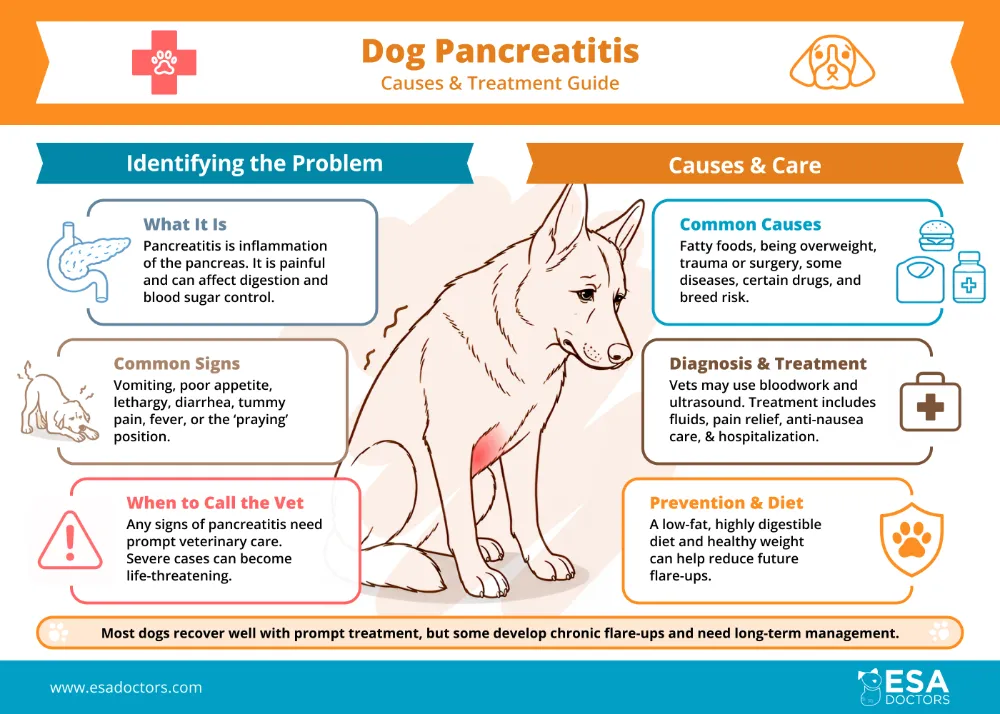 Dog Pancreatitis
Causes & Treatment Guide

Identifying the Problem

What It Is
Pancreatitis is inflammation of the pancreas. It is painful and can affect digestion and blood sugar control.

Common Signs
Vomiting, poor appetite, lethargy, diarrhea, tummy pain, fever, or the 'praying' position.

When to Call the Vet
Any signs of pancreatitis need prompt veterinary care. Severe cases can become life-threatening.

Causes & Care

Common Causes
Fatty foods, being overweight, trauma or surgery, some diseases, certain drugs, and breed risk.

Diagnosis & Treatment
Vets may use bloodwork and ultrasound. Treatment includes fluids, pain relief, anti-nausea care, & hospitalization.

Prevention & Diet
A low-fat, highly digestible diet and healthy weight can help reduce future flare-ups.

Most dogs recover well with prompt treatment, but some develop chronic flare-ups and need long-term management.

www.esadoctors.com

ESA DOCTORS